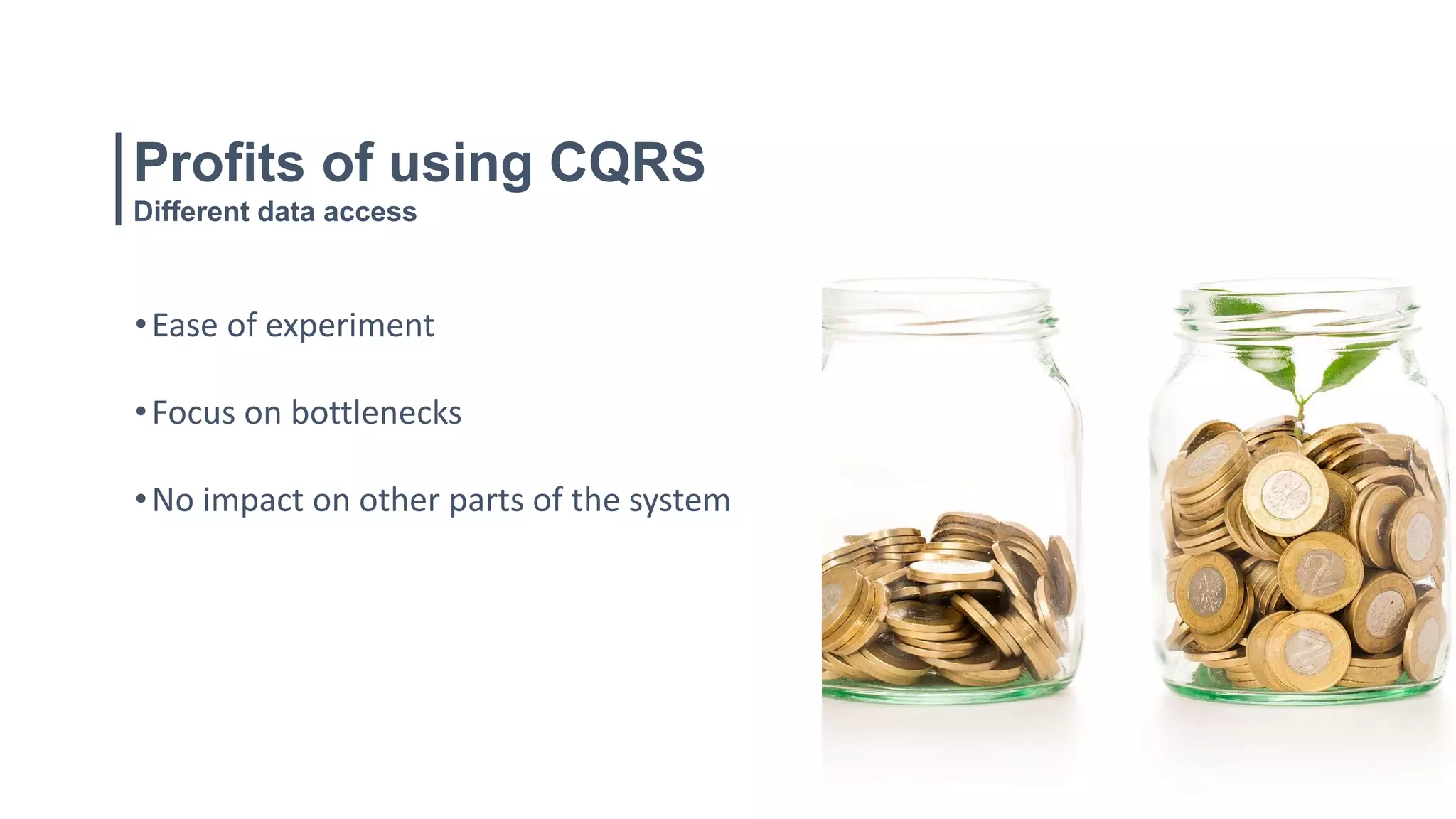 Profits of using CQRS
Different data access

• Ease of experiment

• Focus on bottlenecks

• No impact on other parts of the system